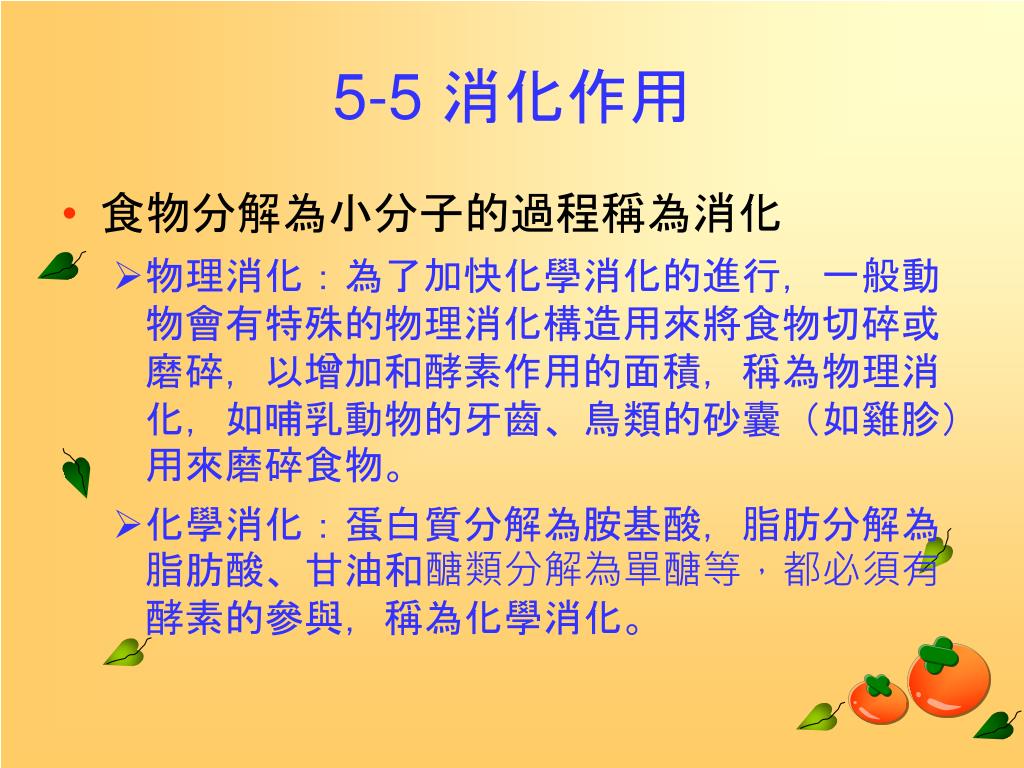 5-5 消化作用

• 食物分解為小分子的過程稱為消化

➢物理消化：為了加快化學消化的進行，一般動物會有特殊的物理消化構造用來將食物切碎或磨碎，以增加和酵素作用的面積，稱為物理消化，如哺乳動物的牙齒、鳥類的砂囊（如雞胗）用來磨碎食物。

➢化學消化：蛋白質分解為胺基酸，脂肪分解為脂肪酸、甘油和醣類分解為單醣等，都必須有酵素的參與，稱為化學消化。